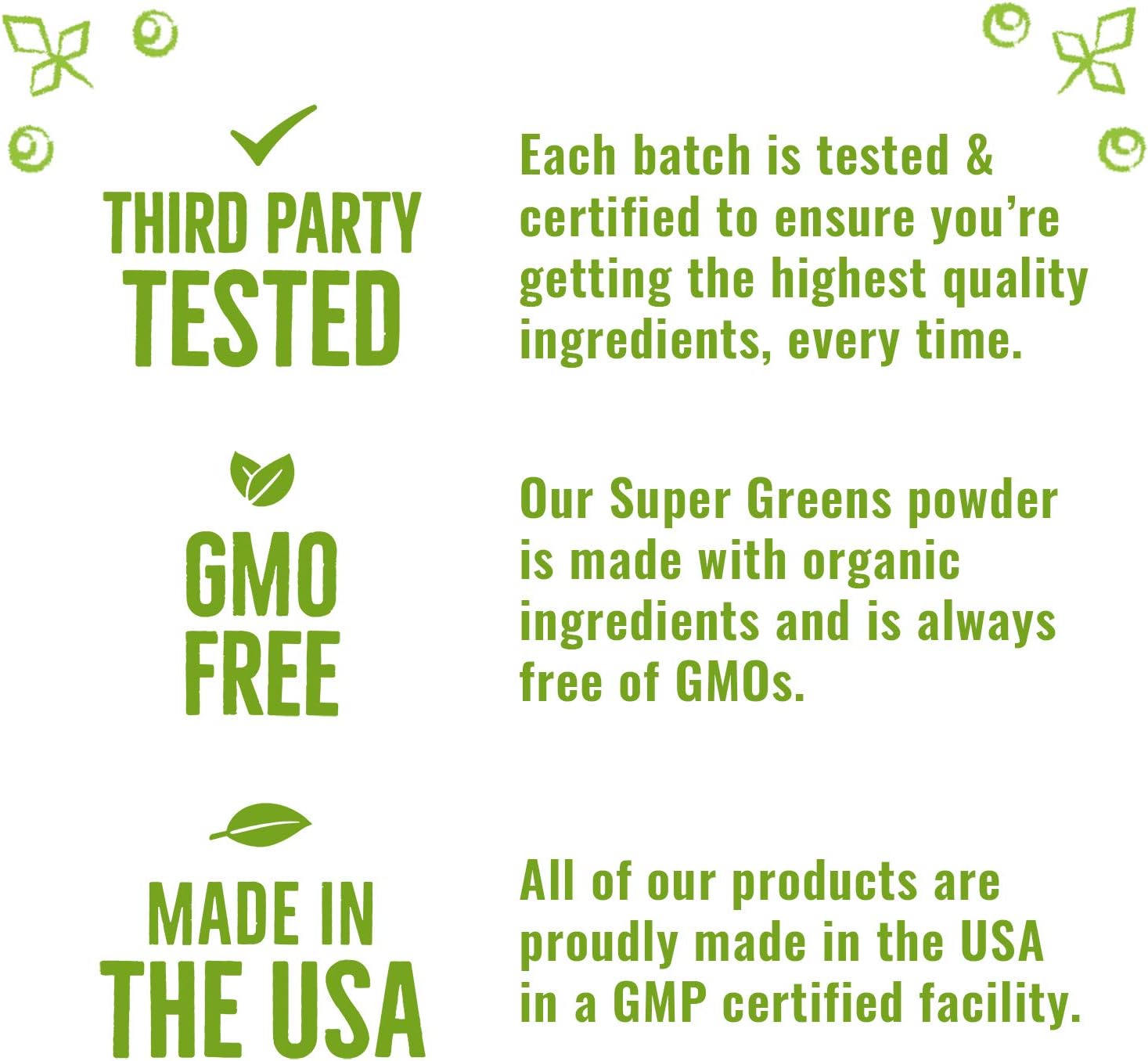 THIRD PARTY TESTED

Each batch is tested & certified to ensure you're getting the highest quality ingredients, every time.

GMO FREE

Our Super Greens powder is made with organic ingredients and is always free of GMOs.

MADE IN THE USA

All of our products are proudly made in the USA in a GMP certified facility.